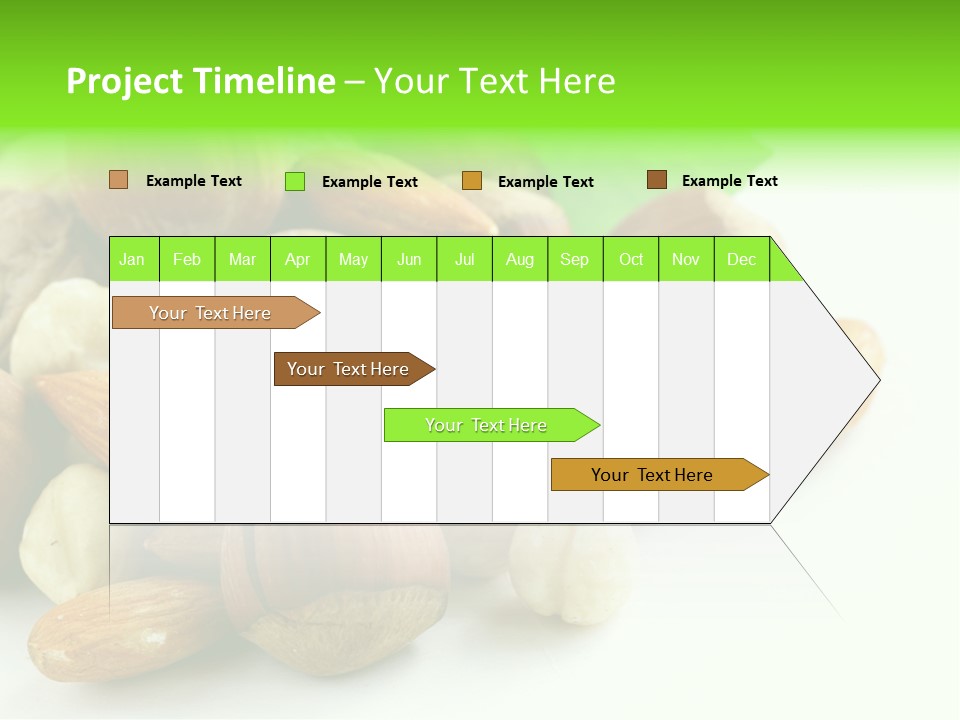 Project Timeline – Your Text Here

Example Text
Example Text
Example Text
Example Text

| Jan | Feb | Mar | Apr | May | Jun | Jul | Aug | Sep | Oct | Nov | Dec |
|---|---|---|---|---|---|---|---|---|---|---|---|

Your Text Here

Your Text Here

Your Text Here

Your Text Here